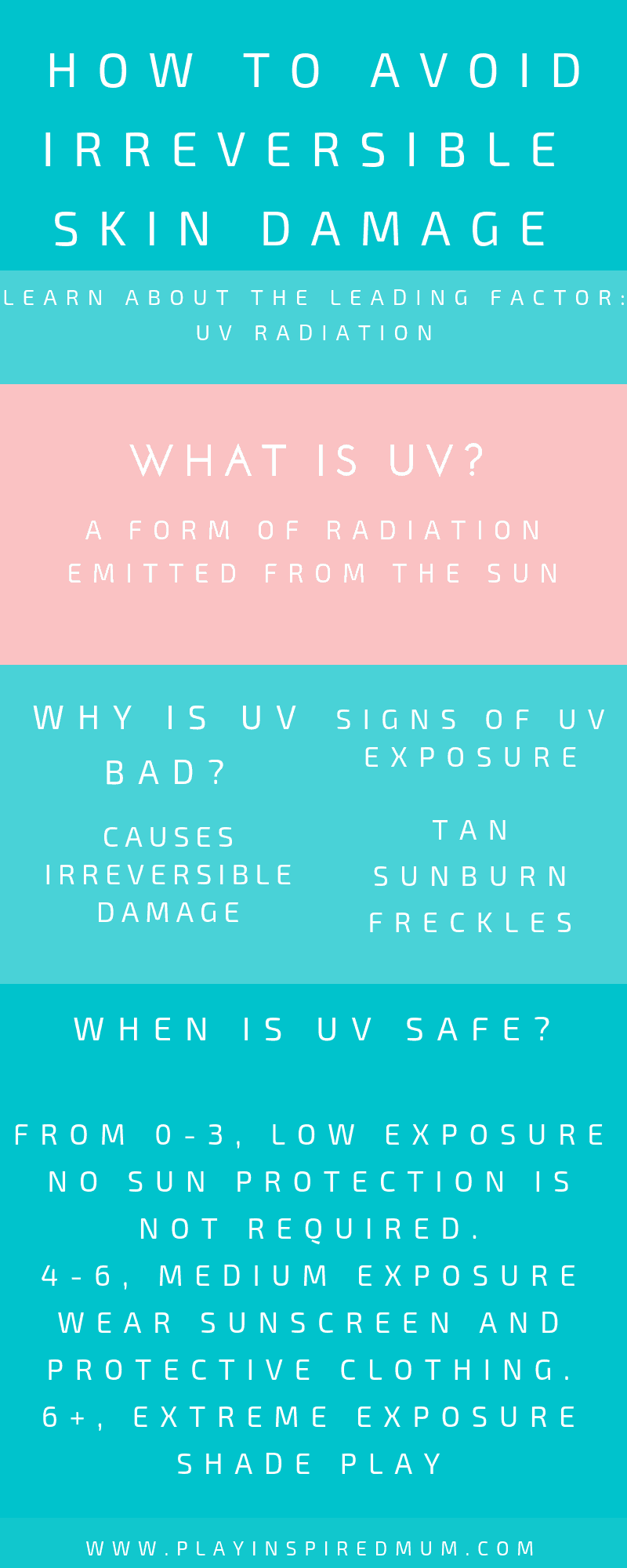 HOW TO AVOID IRREVERSIBLE SKIN DAMAGE

LEARN ABOUT THE LEADING FACTOR: UV RADIATION

WHAT IS UV?

A FORM OF RADIATION EMITTED FROM THE SUN

WHY IS UV BAD?

CAUSES IRREVERSIBLE DAMAGE

SIGNS OF UV EXPOSURE

TAN
SUNBURN
FRECKLES

WHEN IS UV SAFE?

FROM 0-3, LOW EXPOSURE NO SUN PROTECTION IS NOT REQUIRED.
4-6, MEDIUM EXPOSURE WEAR SUNSCREEN AND PROTECTIVE CLOTHING.
6+, EXTREME EXPOSURE SHADE PLAY

WWW.PLAYINSPIREDMUM.COM